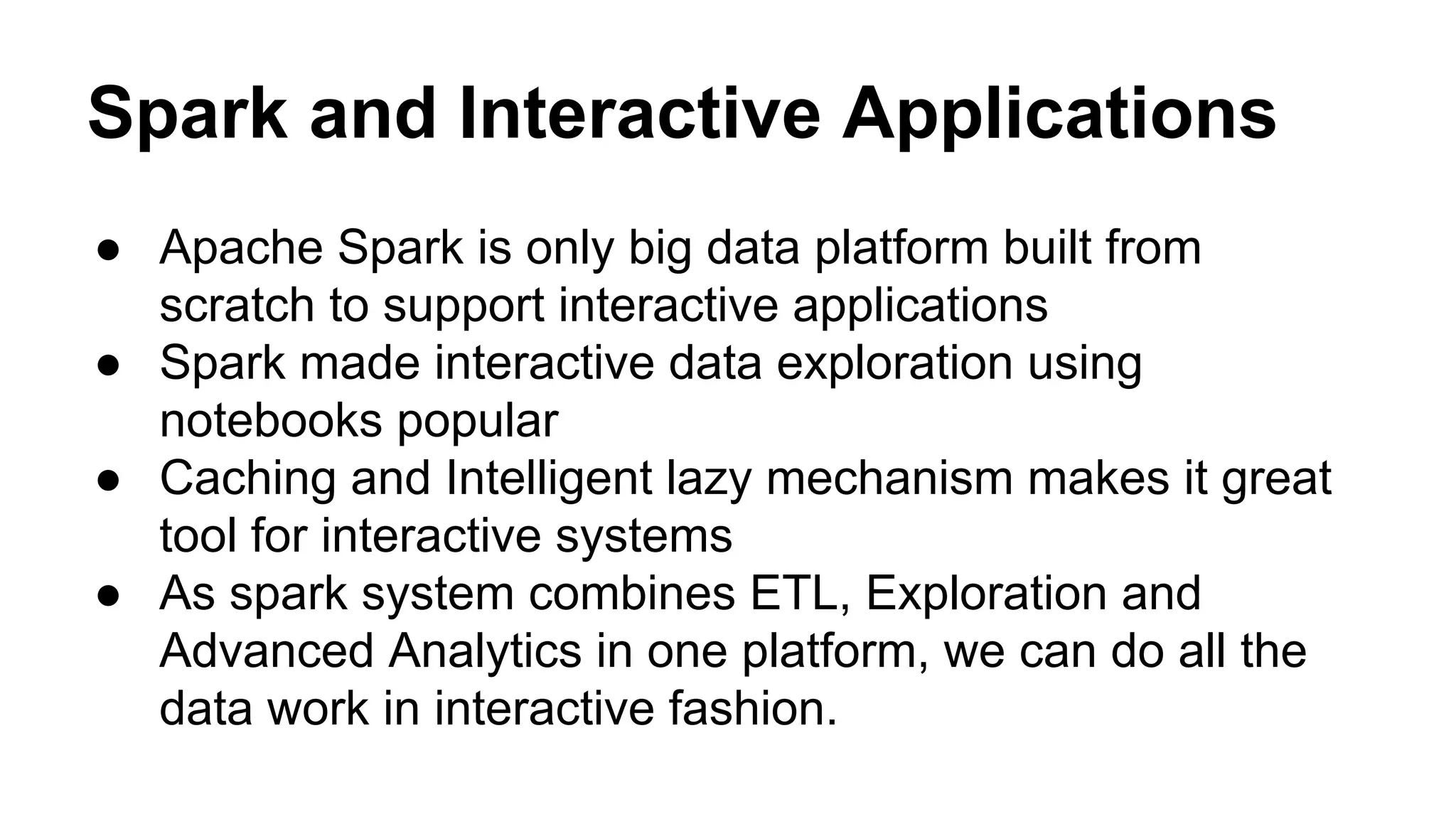 Spark and Interactive Applications

● Apache Spark is only big data platform built from scratch to support interactive applications
● Spark made interactive data exploration using notebooks popular
● Caching and Intelligent lazy mechanism makes it great tool for interactive systems
● As spark system combines ETL, Exploration and Advanced Analytics in one platform, we can do all the data work in interactive fashion.